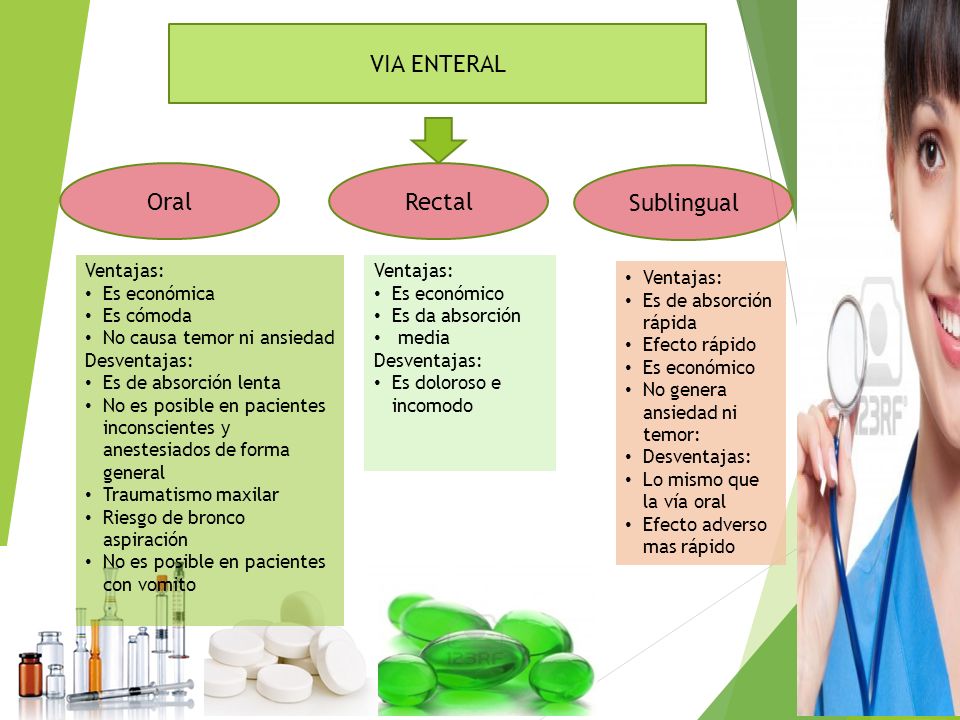 VIA ENTERAL

Oral

Rectal

Sublingual

Ventajas:
• Es económica
• Es cómoda
• No causa temor ni ansiedad
Desventajas:
• Es de absorción lenta
• No es posible en pacientes inconscientes y anestesiados de forma general
• Traumatismo maxilar
• Riesgo de bronco aspiración
• No es posible en pacientes con vomito

Ventajas:
• Es económico
• Es da absorción
• media
Desventajas:
• Es doloroso e incomodo

• Ventajas:
• Es de absorción rápida
• Efecto rápido
• Es económico
• No genera ansiedad ni temor:
• Desventajas:
• Lo mismo que la vía oral
• Efecto adverso mas rápido

123RF

123RF